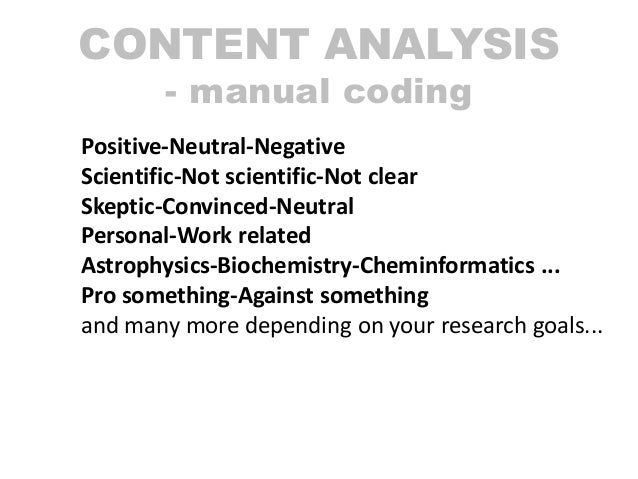 CONTENT ANALYSIS
- manual coding

Positive-Neutral-Negative
Scientific-Not scientific-Not clear
Skeptic-Convinced-Neutral
Personal-Work related
Astrophysics-Biochemistry-Cheminformatics ...
Pro something-Against something
and many more depending on your research goals...